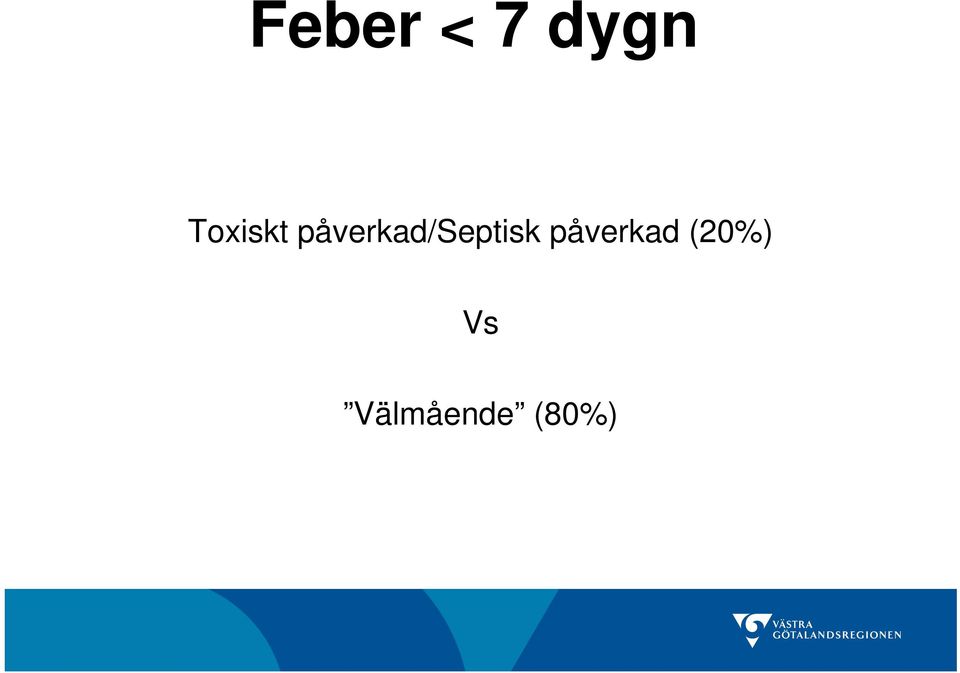 Feber < 7 dygn

Toxiskt påverkad/Septisk påverkad (20%)

Vs

”Välmående” (80%)

VÄSTRA GÖTALANDSREGIONEN